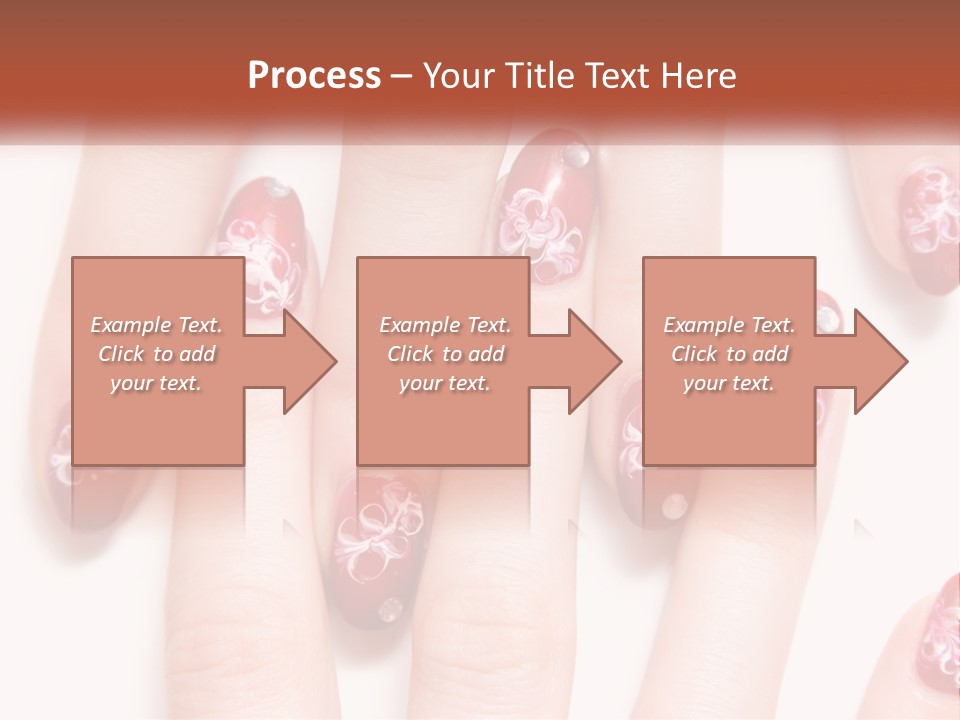 Process – Your Title Text Here

Example Text. Click to add your text.

Example Text. Click to add your text.

Example Text. Click to add your text.